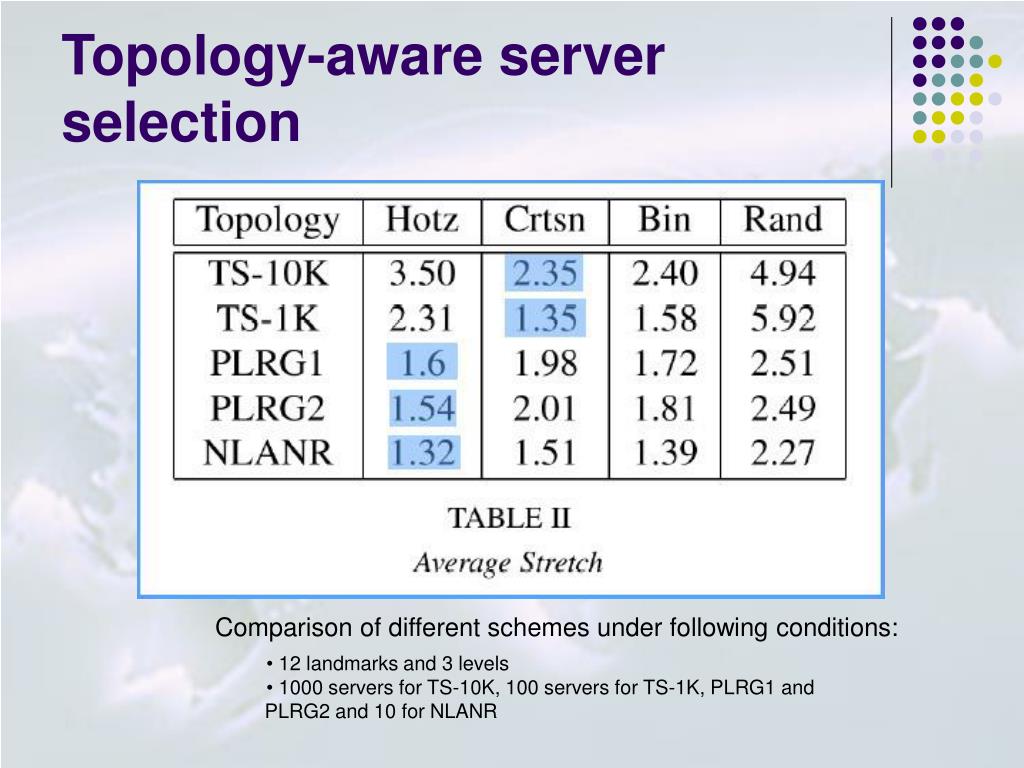 Topology-aware server selection

| Topology | Hotz | Crtsn | Bin | Rand |
|---|---|---|---|---|
| TS-10K | 3.50 | 2.35 | 2.40 | 4.94 |
| TS-1K | 2.31 | 1.35 | 1.58 | 5.92 |
| PLRG1 | 1.6 | 1.98 | 1.72 | 2.51 |
| PLRG2 | 1.54 | 2.01 | 1.81 | 2.49 |
| NLANR | 1.32 | 1.51 | 1.39 | 2.27 |

TABLE II
Average Stretch

Comparison of different schemes under following conditions:

• 12 landmarks and 3 levels
• 1000 servers for TS-10K, 100 servers for TS-1K, PLRG1 and PLRG2 and 10 for NLANR